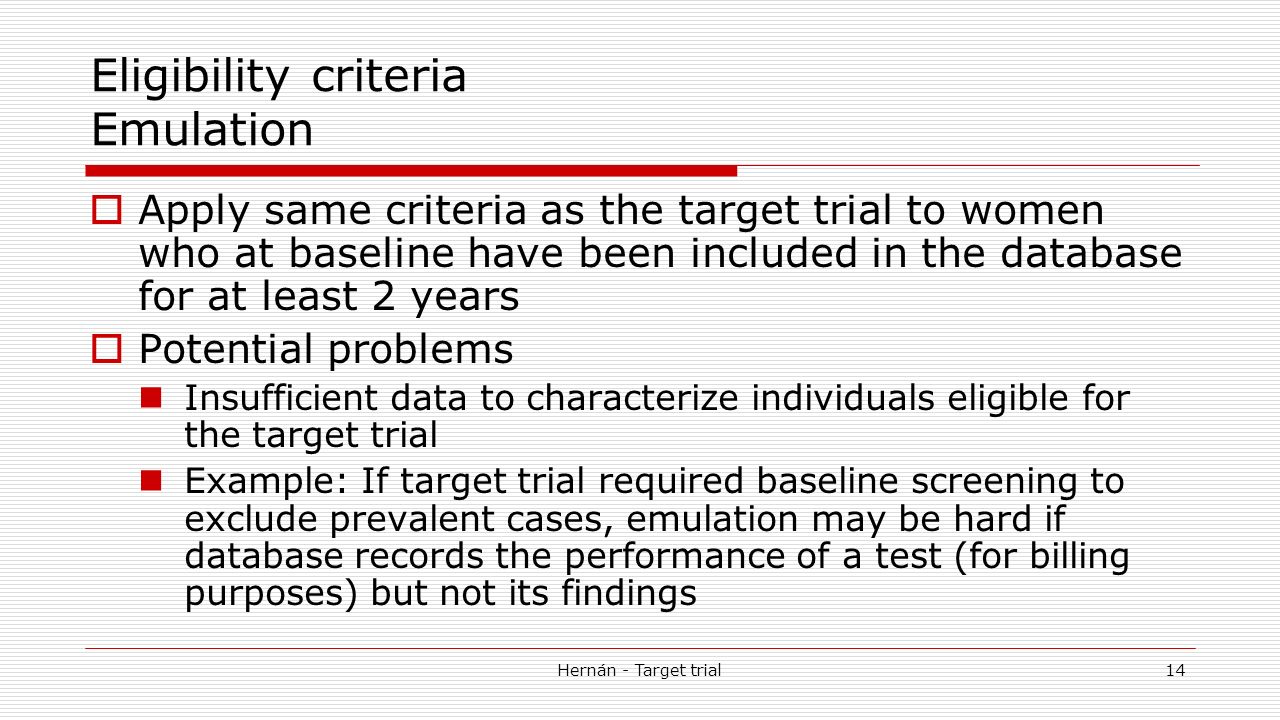 Eligibility criteria
Emulation

Apply same criteria as the target trial to women who at baseline have been included in the database for at least 2 years

Potential problems

Insufficient data to characterize individuals eligible for the target trial

Example: If target trial required baseline screening to exclude prevalent cases, emulation may be hard if database records the performance of a test (for billing purposes) but not its findings

Hernán - Target trial

14